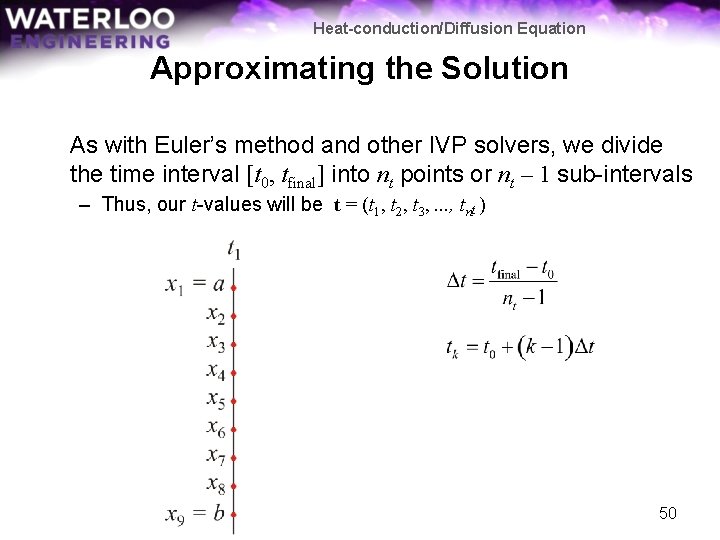 WATERLOO
ENGINEERING

Heat-conduction/Diffusion Equation

Approximating the Solution

As with Euler's method and other IVP solvers, we divide the time interval $[t_0, t_{\text{final}}]$ into $n_t$ points or $n_t - 1$ sub-intervals

– Thus, our $t$-values will be $\mathbf{t} = (t_1, t_2, t_3, ..., t_{n_t})$

$t_1$

$x_1 = a$

$x_2$

$x_3$

$x_4$

$x_5$

$x_6$

$x_7$

$x_8$

$x_9 = b$

$\Delta t = \frac{t_{\text{final}} - t_0}{n_t - 1}$

$t_k = t_0 + (k-1)\Delta t$

50